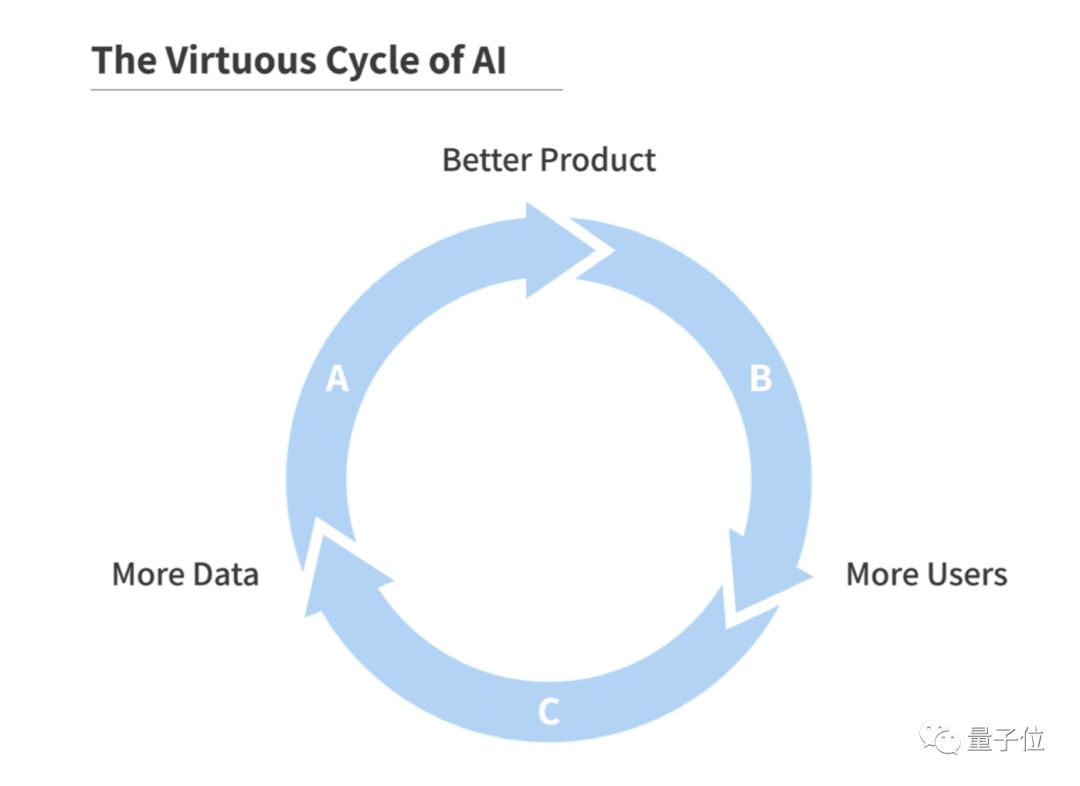 The Virtuous Cycle of AI

Better Product

A

B

More Data

More Users

C

量子位